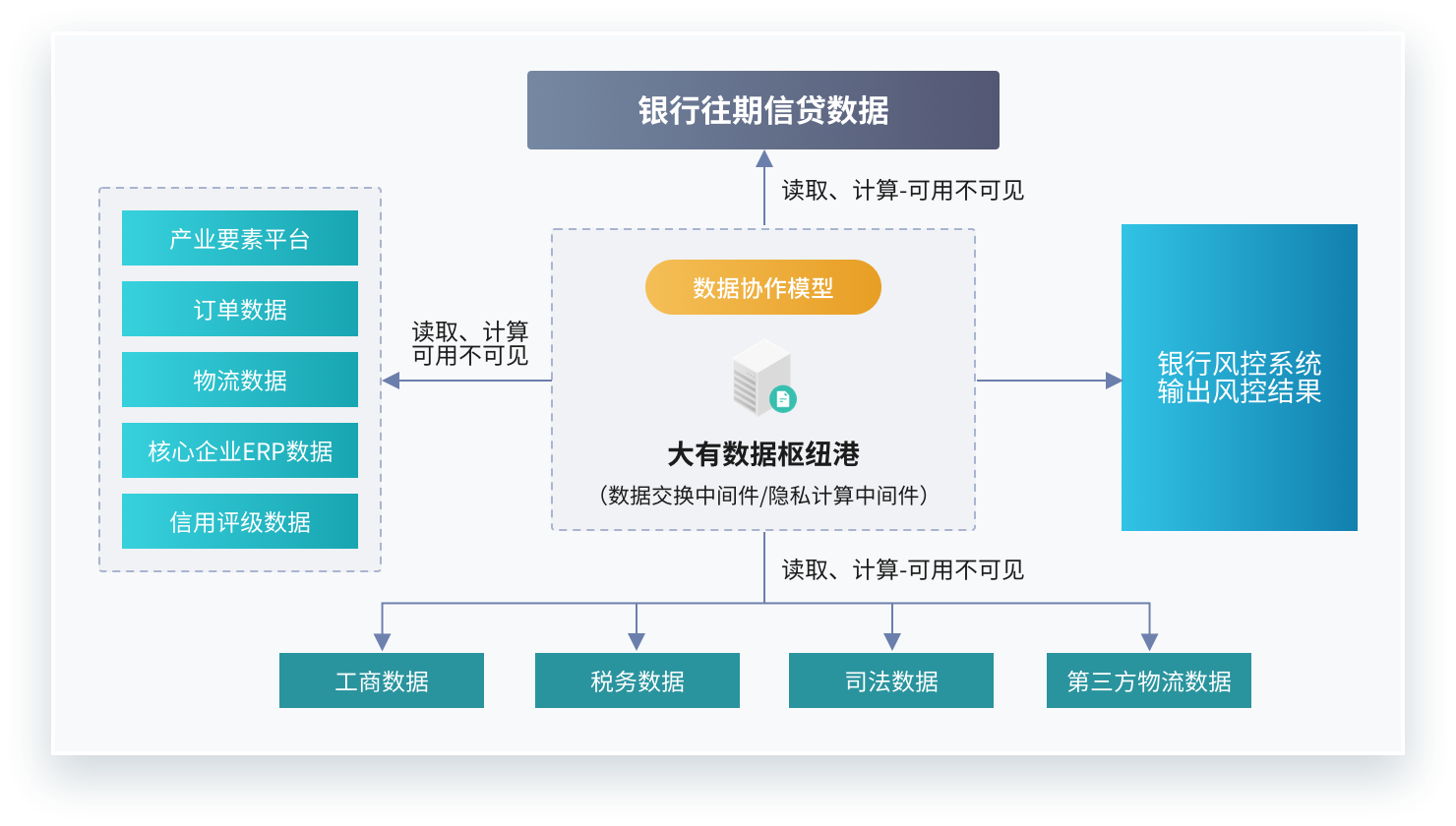 银行往期信贷数据

读取、计算-可用不可见

产业要素平台

订单数据

物流数据

核心企业ERP数据

信用评级数据

读取、计算
可用不可见

数据协作模型

大有数据枢纽港

（数据交换中间件/隐私计算中间件）

银行风控系统
输出风控结果

读取、计算-可用不可见

工商数据

税务数据

司法数据

第三方物流数据